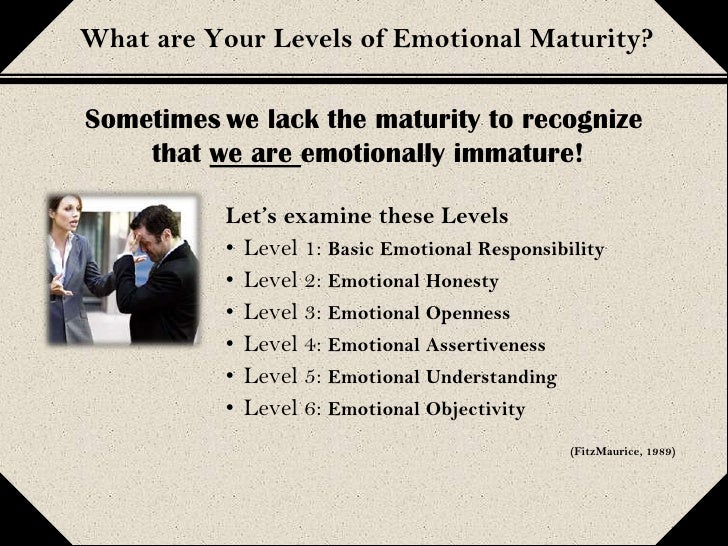 What are Your Levels of Emotional Maturity?

Sometimes we lack the maturity to recognize that we are emotionally immature!

Let's examine these Levels
• Level 1: Basic Emotional Responsibility
• Level 2: Emotional Honesty
• Level 3: Emotional Openness
• Level 4: Emotional Assertiveness
• Level 5: Emotional Understanding
• Level 6: Emotional Objectivity

(FitzMaurice, 1989)